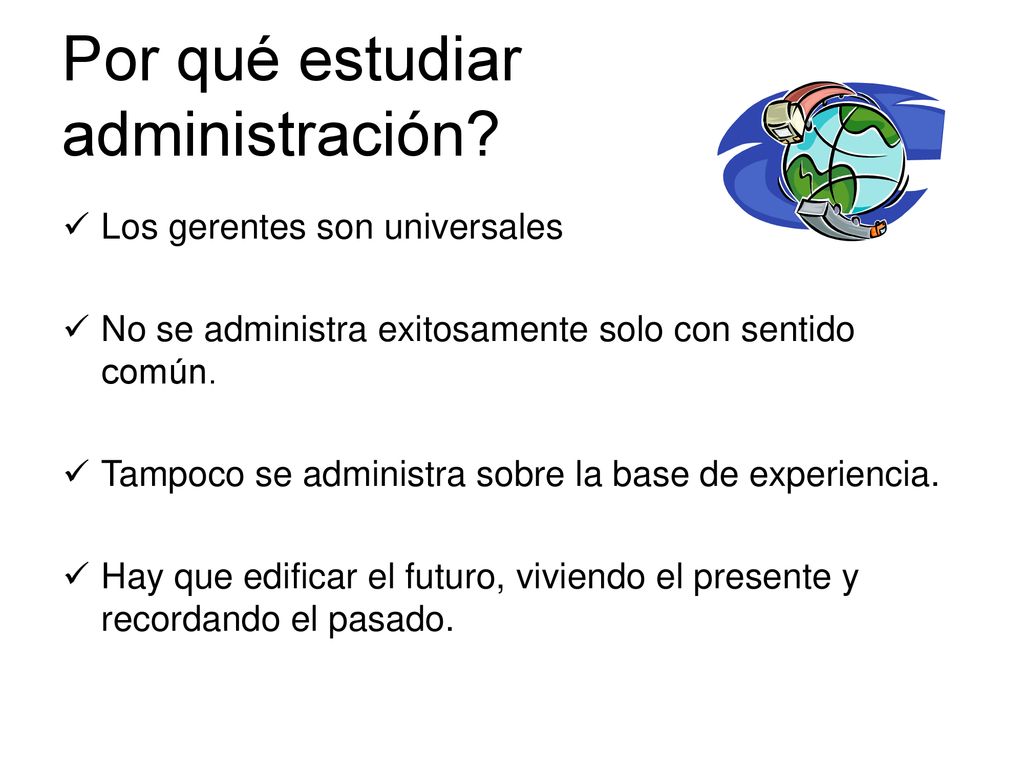 Por qué estudiar administración?

✓ Los gerentes son universales

✓ No se administra exitosamente solo con sentido común.

✓ Tampoco se administra sobre la base de experiencia.

✓ Hay que edificar el futuro, viviendo el presente y recordando el pasado.